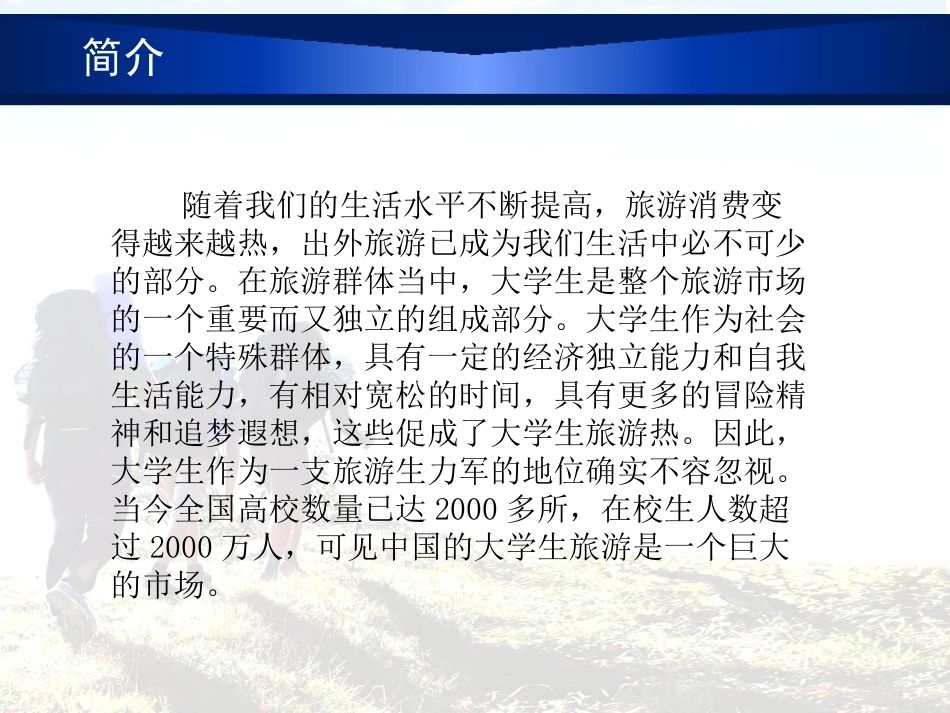 简介

随着我们的生活水平不断提高，旅游消费变得越来越热，出外旅游已成为我们生活中必不可少的部分。在旅游群体当中，大学生是整个旅游市场的一个重要而又独立的组成部分。大学生作为社会的一个特殊群体，具有一定的经济独立能力和自我生活能力，有相对宽松的时间，具有更多的冒险精神和追梦遐想，这些促成了大学生旅游热。因此，大学生作为一支旅游生力军的地位确实不容忽视。当今全国高校数量已达 2000 多所，在校生人数超过 2000 万人，可见中国的大学生旅游是一个巨大的市场。